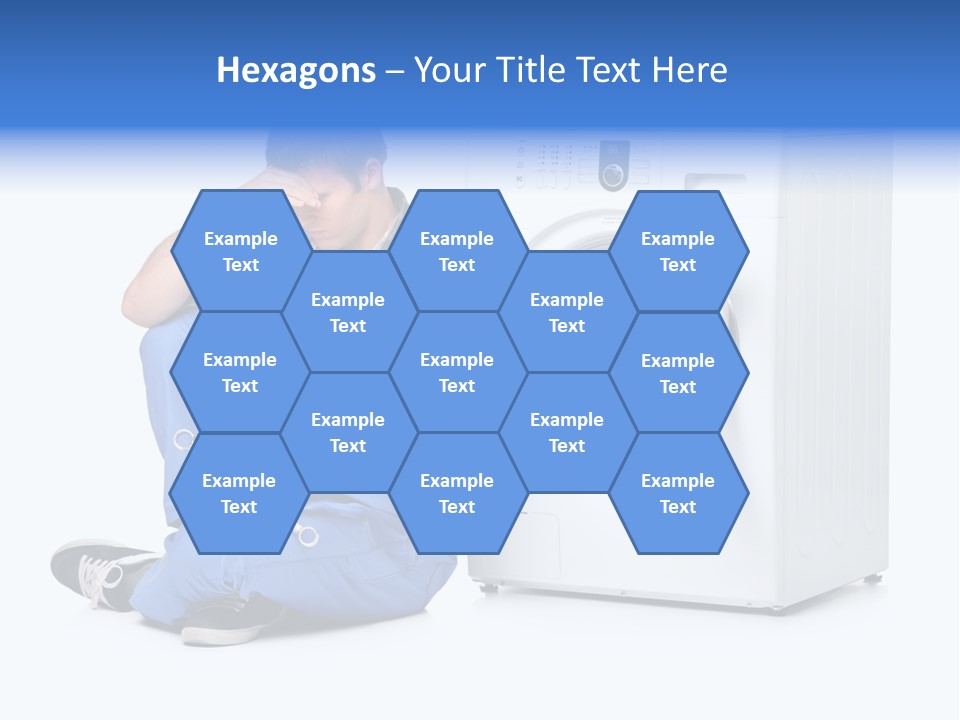 Hexagons – Your Title Text Here

Example Text

Example Text

Example Text

Example Text

Example Text

Example Text

Example Text

Example Text

Example Text

Example Text

Example Text

Example Text

Example Text